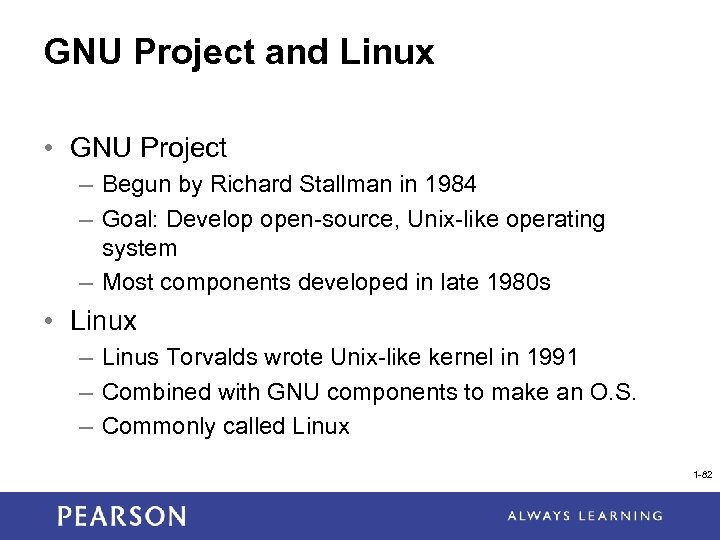 GNU Project and Linux

• GNU Project
– Begun by Richard Stallman in 1984
– Goal: Develop open-source, Unix-like operating system
– Most components developed in late 1980s
• Linux
– Linus Torvalds wrote Unix-like kernel in 1991
– Combined with GNU components to make an O.S.
– Commonly called Linux

1-82

PEARSON

ALWAYS LEARNING